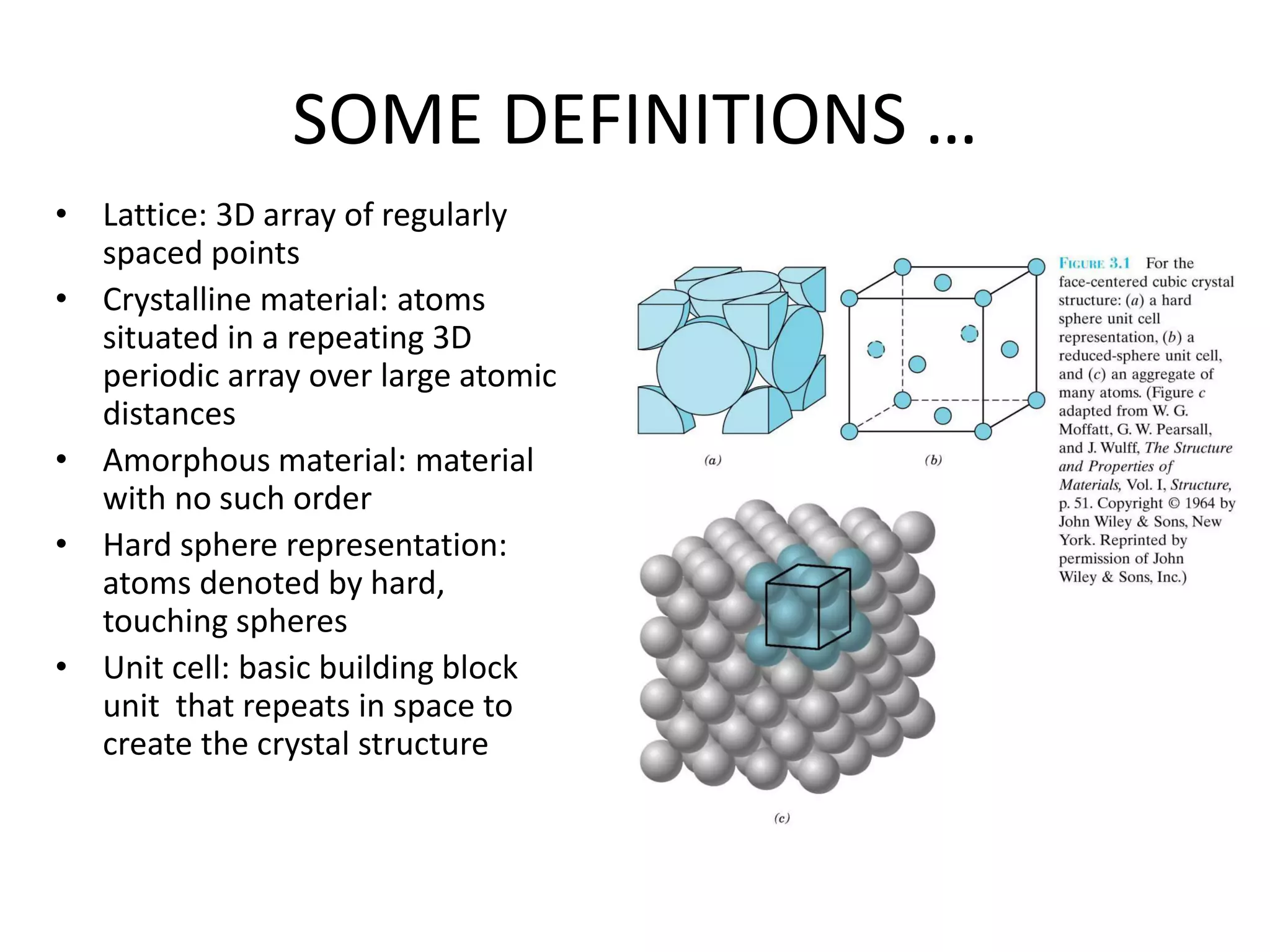 SOME DEFINITIONS …

• Lattice: 3D array of regularly spaced points
• Crystalline material: atoms situated in a repeating 3D periodic array over large atomic distances
• Amorphous material: material with no such order
• Hard sphere representation: atoms denoted by hard, touching spheres
• Unit cell: basic building block unit that repeats in space to create the crystal structure

(a)

(b)

(c)

FIGURE 3.1 For the face-centered cubic crystal structure: (a) a hard sphere unit cell representation, (b) a reduced-sphere unit cell, and (c) an aggregate of many atoms. (Figure c adapted from W. G. Moffatt, G. W. Pearsall, and J. Wulff, The Structure and Properties of Materials, Vol. I, Structure, p. 51. Copyright © 1964 by John Wiley & Sons, New York. Reprinted by permission of John Wiley & Sons, Inc.)